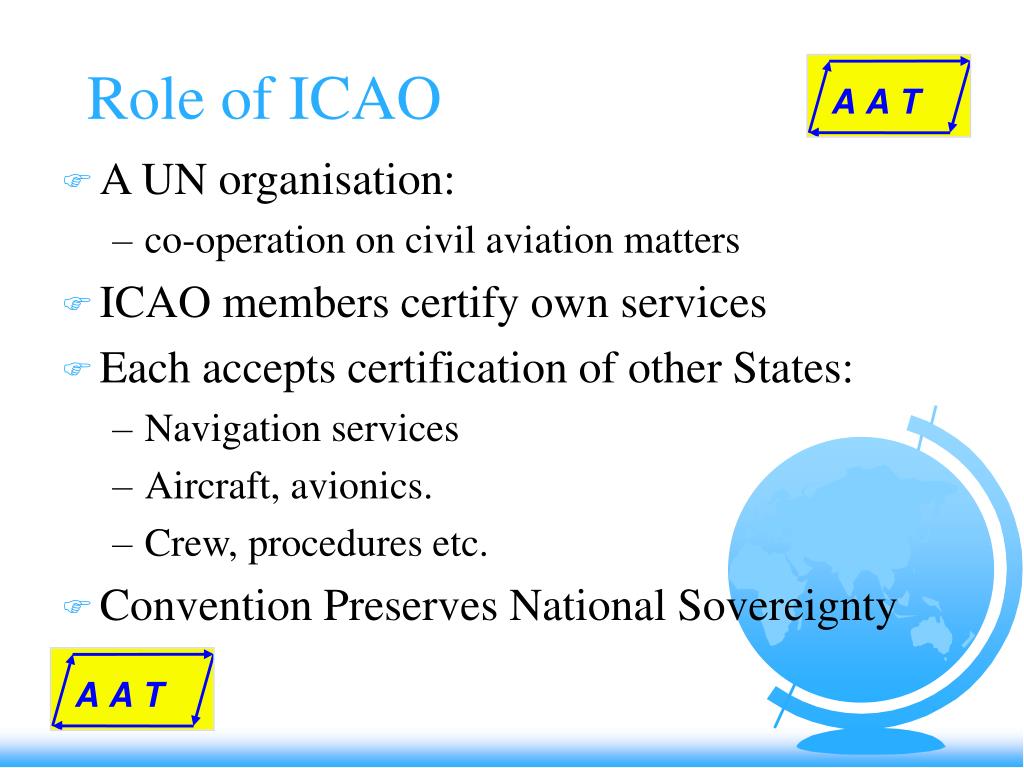 Role of ICAO

A A T

A UN organisation:
– co-operation on civil aviation matters

ICAO members certify own services

Each accepts certification of other States:
– Navigation services
– Aircraft, avionics.
– Crew, procedures etc.

Convention Preserves National Sovereignty

A A T